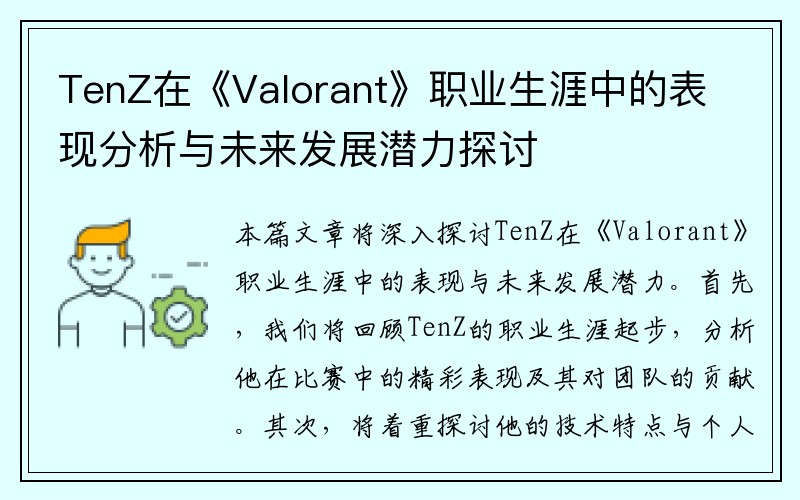 TenZ在《Valorant》职业生涯中的表现分析与未来发展潜力探讨

本篇文章将深入探讨TenZ在《Valorant》职业生涯中的表现与未来发展潜力。首先，我们将回顾TenZ的职业生涯起步，分析他在比赛中的精彩表现及其对团队的贡献。其次，将着重探讨他的技术特点与个人